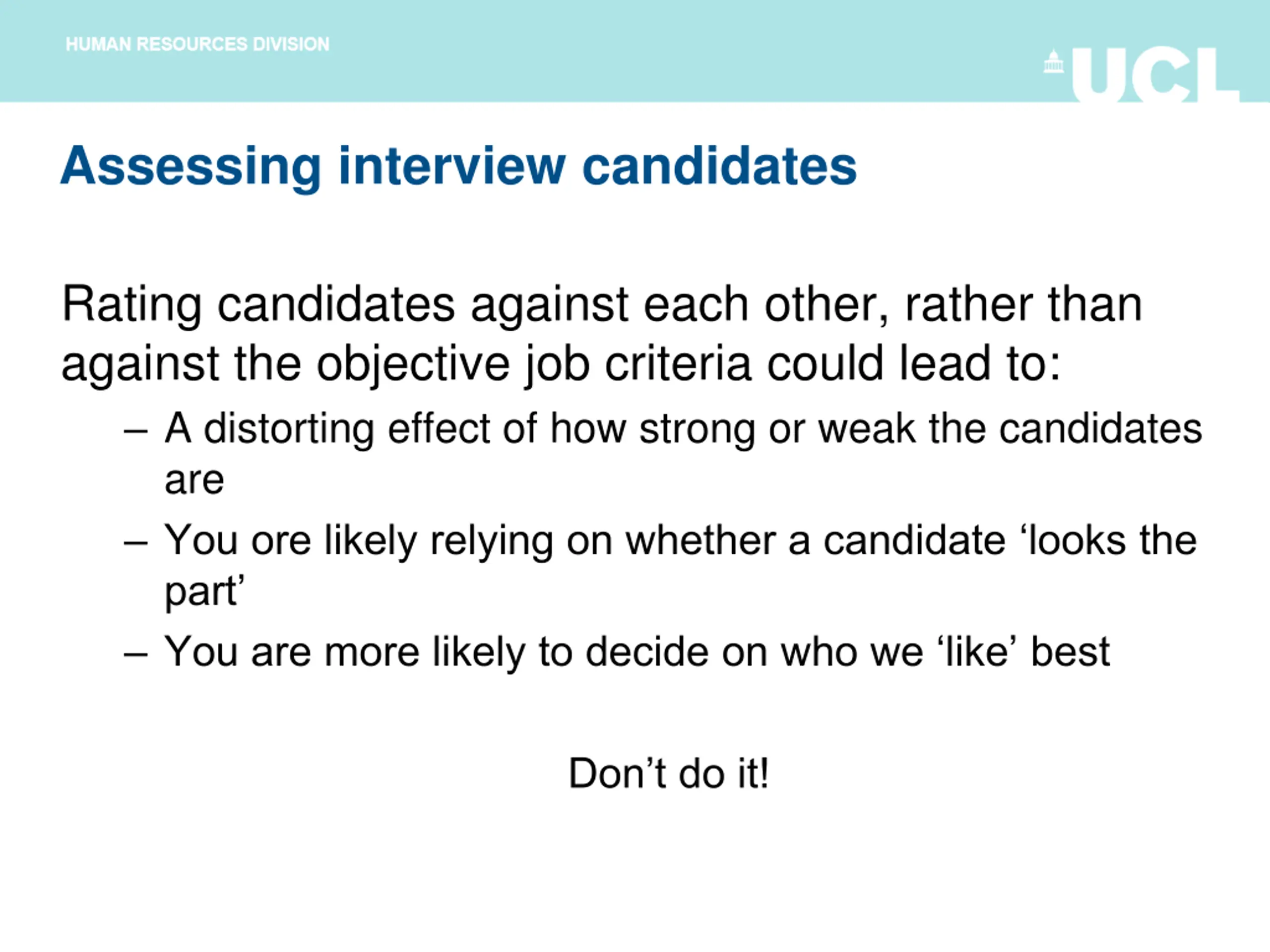 HUMAN RESOURCES DIVISION

UCL

Assessing interview candidates

Rating candidates against each other, rather than against the objective job criteria could lead to:

– A distorting effect of how strong or weak the candidates are

– You ore likely relying on whether a candidate ‘looks the part’

– You are more likely to decide on who we ‘like’ best

Don’t do it!